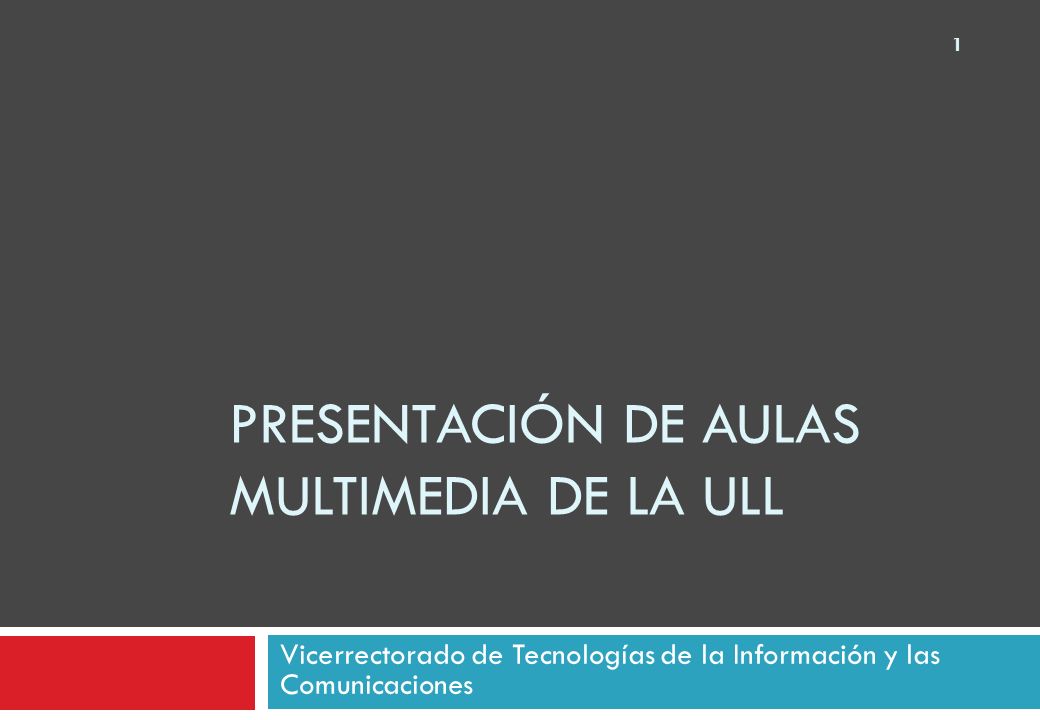 1

PRESENTACIÓN DE AULAS MULTIMEDIA DE LA ULL

Vicerrectorado de Tecnologías de la Información y las Comunicaciones